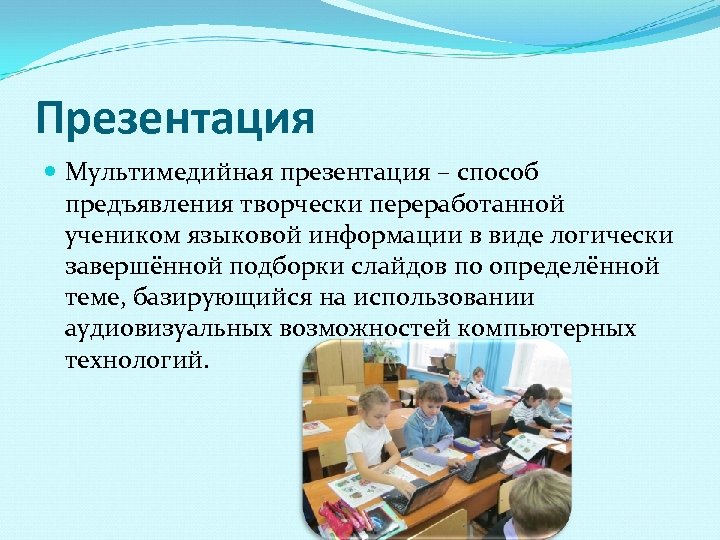 Презентация

Мультимедийная презентация – способ предъявления творчески переработанной учеником языковой информации в виде логически завершённой подборки слайдов по определённой теме, базирующийся на использовании аудиовизуальных возможностей компьютерных технологий.